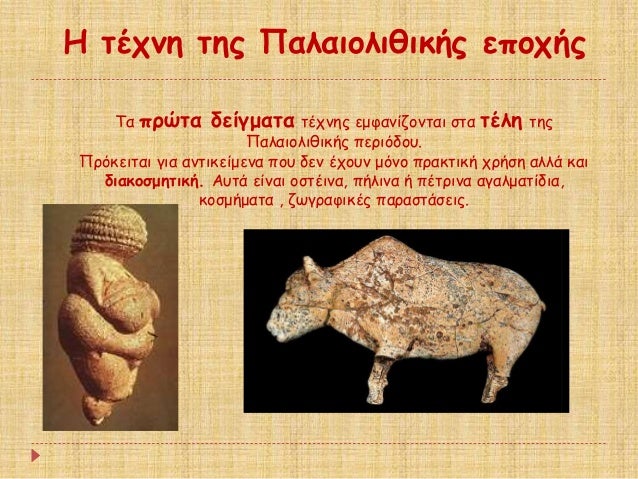 Η τέχνη της Παλαιολιθικής εποχής

Τα πρώτα δείγματα τέχνης εμφανίζονται στα τέλη της Παλαιολιθικής περιόδου.
Πρόκειται για αντικείμενα που δεν έχουν μόνο πρακτική χρήση αλλά και διακοσμητική. Αυτά είναι οστέινα, πήλινα ή πέτρινα αγαλματίδια, κοσμήματα , ζωγραφικές παραστάσεις.